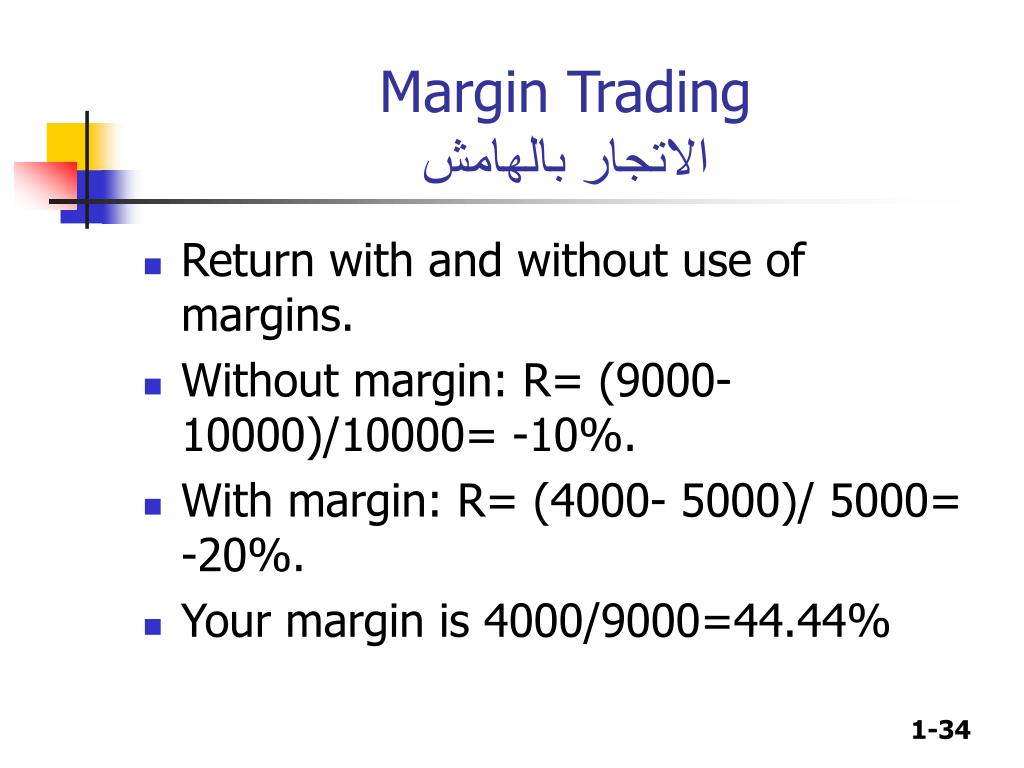 Margin Trading
الاتجار بالهامش

- Return with and without use of margins.
- Without margin: R= (9000-10000)/10000= -10%.
- With margin: R= (4000- 5000)/ 5000= -20%.
- Your margin is 4000/9000=44.44%

1-34